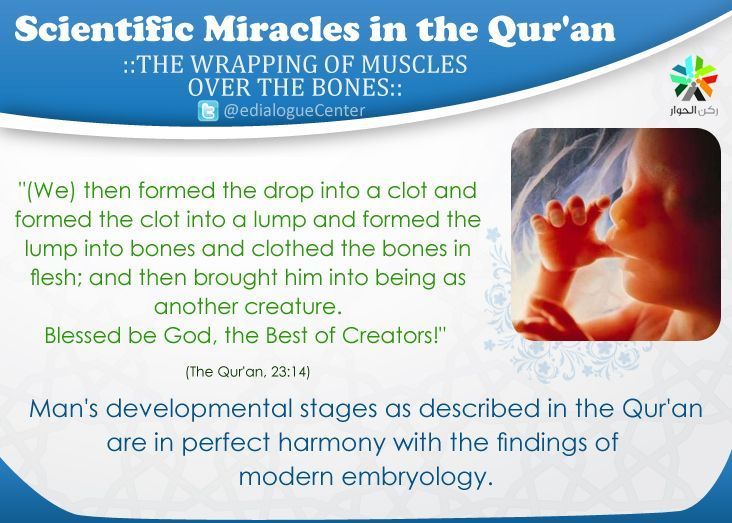 Scientific Miracles in the Qur'an

::THE WRAPPING OF MUSCLES OVER THE BONES::

@edialogueCenter

ركن الحوار

"(We) then formed the drop into a clot and formed the clot into a lump and formed the lump into bones and clothed the bones in flesh; and then brought him into being as another creature.
Blessed be God, the Best of Creators!"

(The Qur'an, 23:14)

Man's developmental stages as described in the Qur'an are in perfect harmony with the findings of modern embryology.